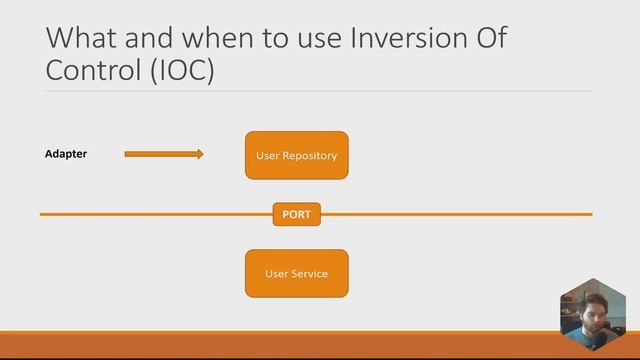 What and when to use Inversion Of Control (IOC)

Adapter

User Repository

PORT

User Service